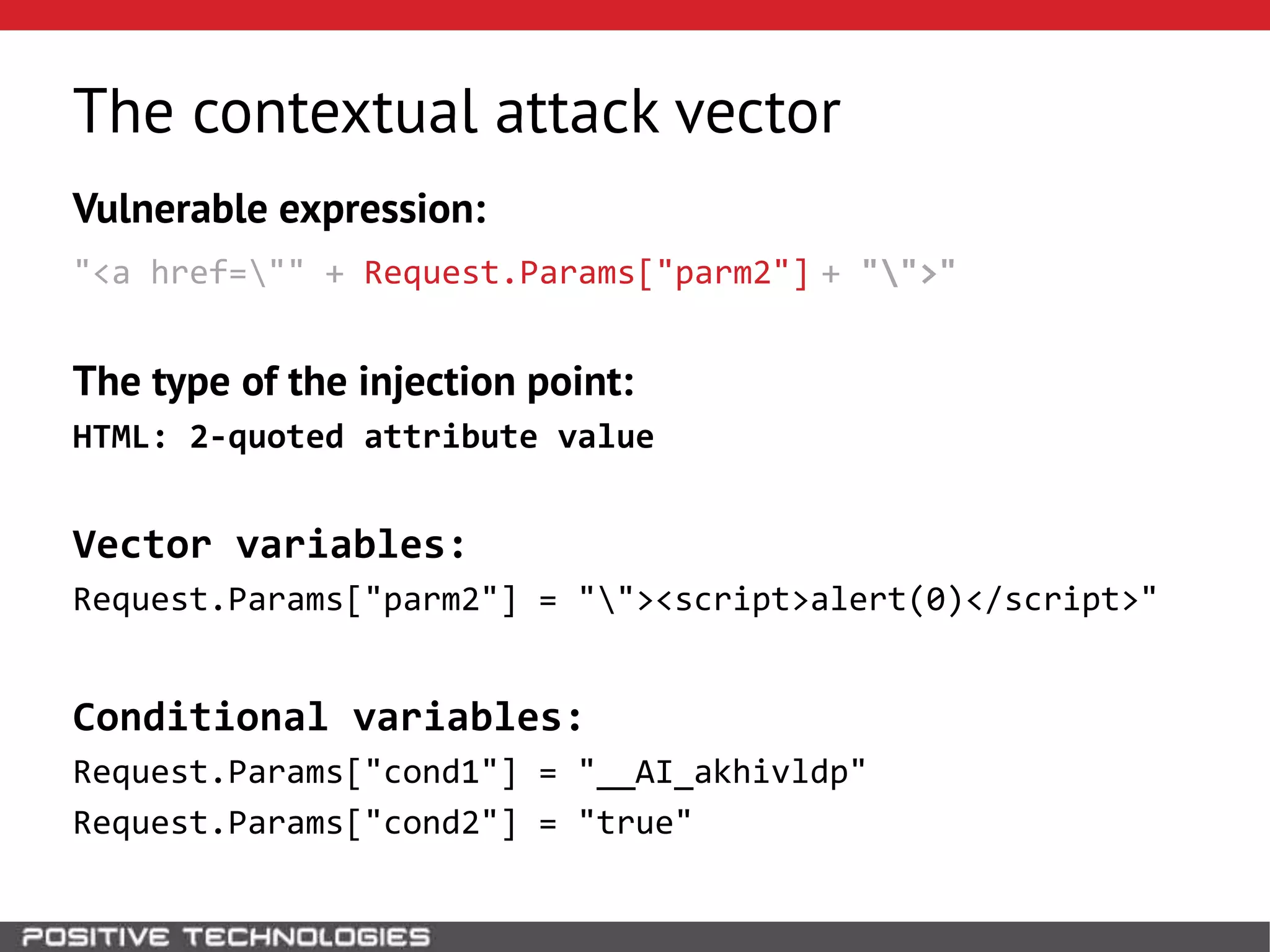 The contextual attack vector

Vulnerable expression:

"<a href=\"" + Request.Params["parm2"] + "\">"

The type of the injection point:

HTML: 2-quoted attribute value

Vector variables:

Request.Params["parm2"] = "\"><script>alert(0)</script>"

Conditional variables:

Request.Params["cond1"] = "__AI_akhivldp"

Request.Params["cond2"] = "true"

POSITIVE TECHNOLOGIES